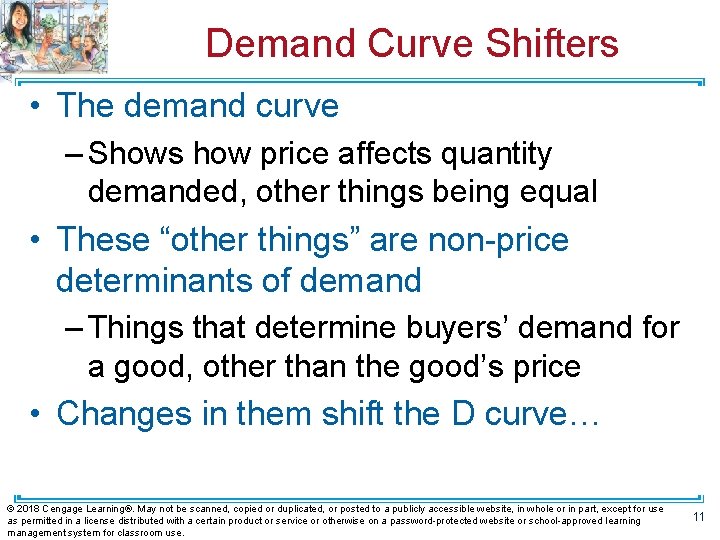 Demand Curve Shifters

• The demand curve
– Shows how price affects quantity demanded, other things being equal

• These “other things” are non-price determinants of demand
– Things that determine buyers’ demand for a good, other than the good’s price

• Changes in them shift the D curve…

© 2018 Cengage Learning®. May not be scanned, copied or duplicated, or posted to a publicly accessible website, in whole or in part, except for use as permitted in a license distributed with a certain product or service or otherwise on a password-protected website or school-approved learning management system for classroom use.

11